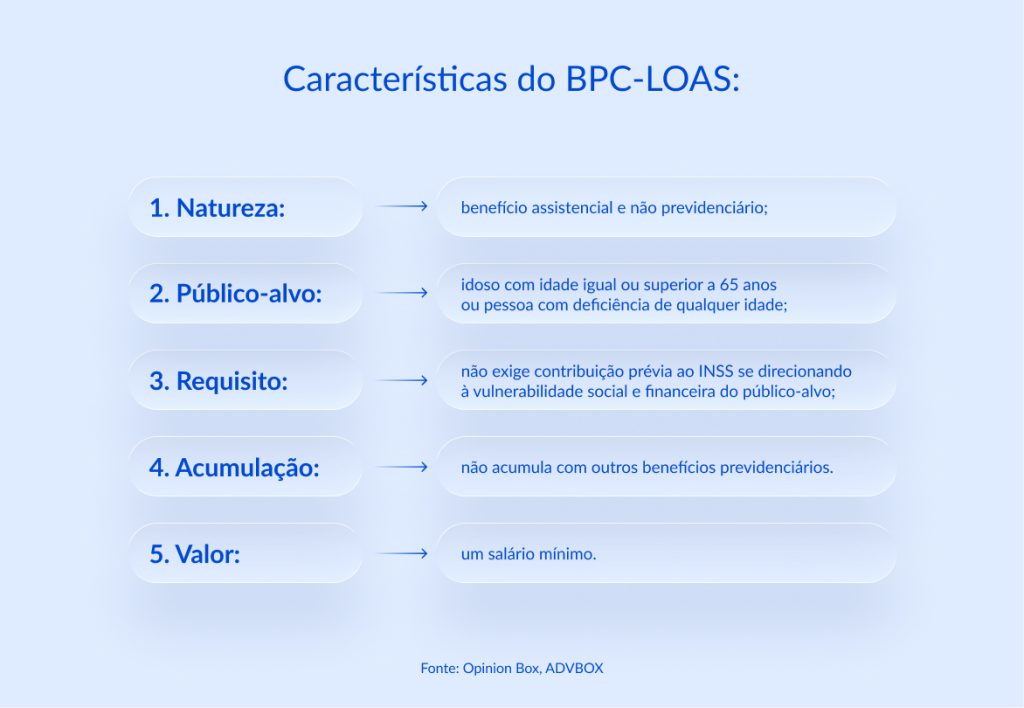 Características do BPC-LOAS:

1. Natureza: → benefício assistencial e não previdenciário;

2. Público-alvo: → idoso com idade igual ou superior a 65 anos ou pessoa com deficiência de qualquer idade;

3. Requisito: → não exige contribuição prévia ao INSS se direcionando à vulnerabilidade social e financeira do público-alvo;

4. Acumulação: → não acumula com outros benefícios previdenciários.

5. Valor: → um salário mínimo.

Fonte: Opinion Box, ADVBOX